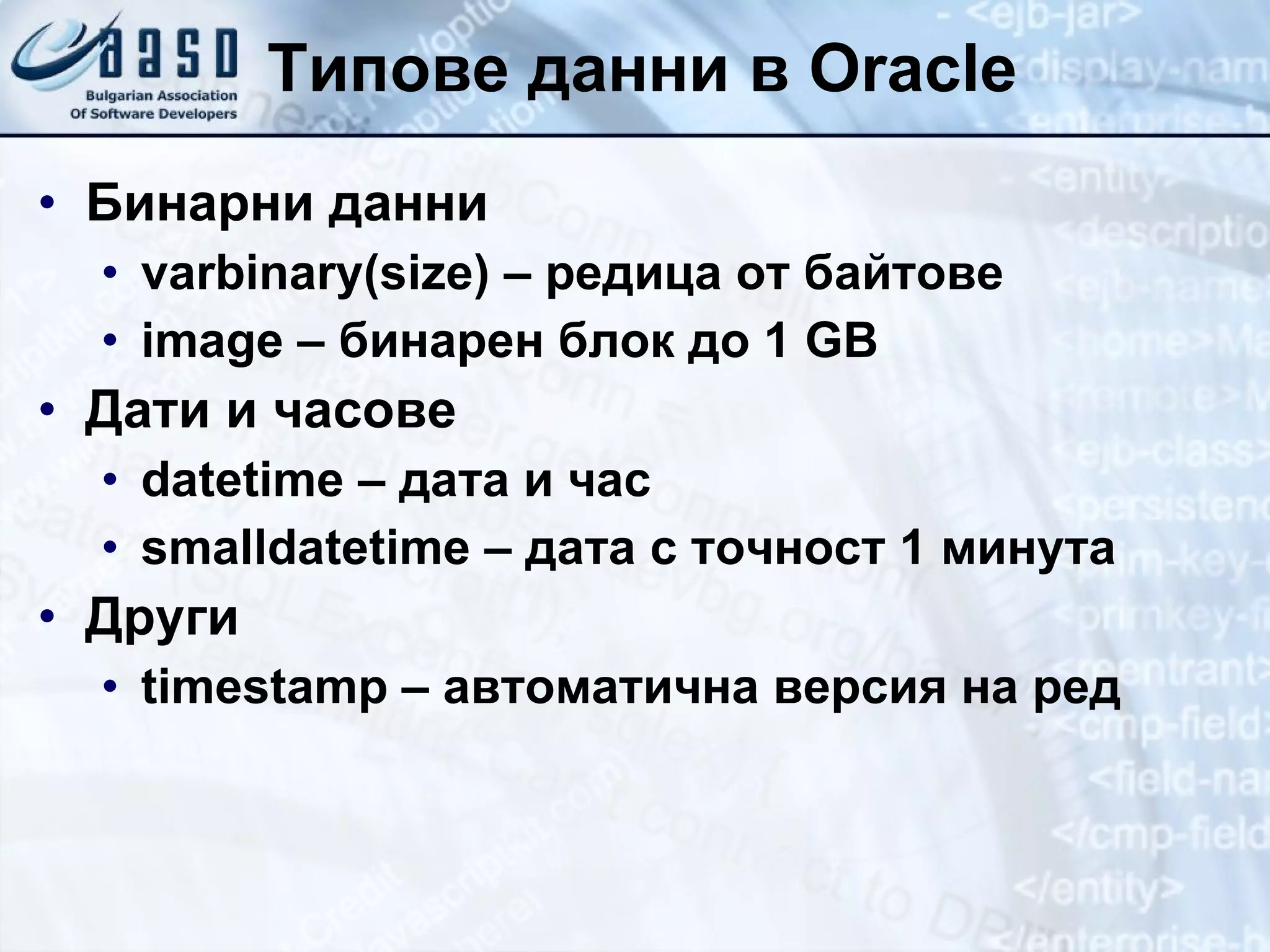 BASD
Bulgarian Association
Of Software Developers

Типове данни в Oracle

• Бинарни данни
  • varbinary(size) – редица от байтове
  • image – бинарен блок до 1 GB
• Дати и часове
  • datetime – дата и час
  • smalldatetime – дата с точност 1 минута
• Други
  • timestamp – автоматична версия на ред